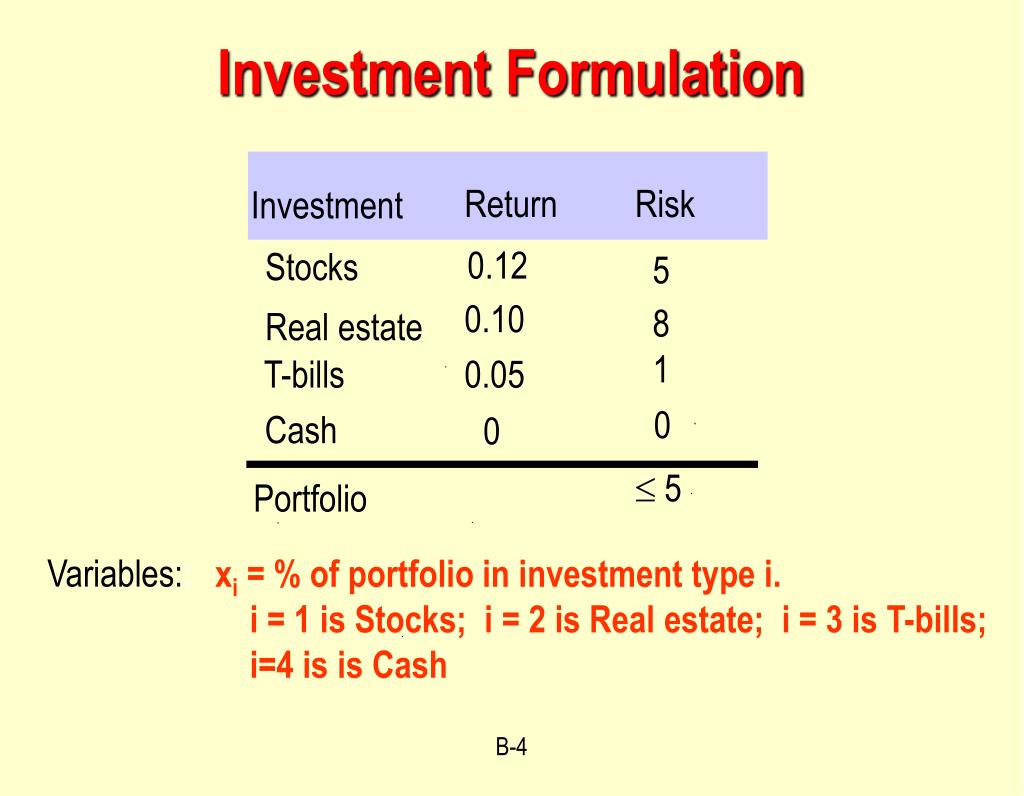 Investment Formulation

| Investment | Return | Risk |
|---|---|---|
| Stocks | 0.12 | 5 |
| Real estate | 0.10 | 8 |
| T-bills | 0.05 | 1 |
| Cash | 0 | 0 |
| Portfolio | | $\leq 5$ |

Variables: $x_i$ = % of portfolio in investment type i.
i = 1 is Stocks; i = 2 is Real estate; i = 3 is T-bills; i=4 is is Cash

B-4